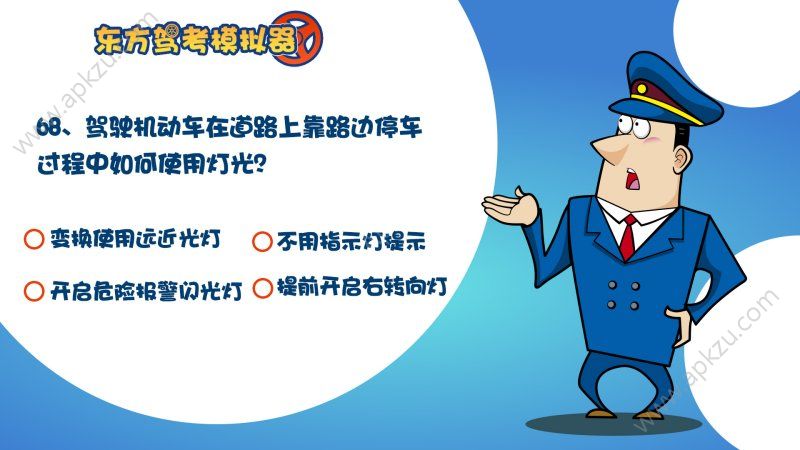 东方驾考模拟器

www.apkzu.com

68、驾驶机动车在道路上靠路边停车过程中如何使用灯光?

○ 变换使用远近光灯
○ 不用指示灯提示
○ 开启危险报警闪光灯
○ 提前开启右转向灯

www.apkzu.com